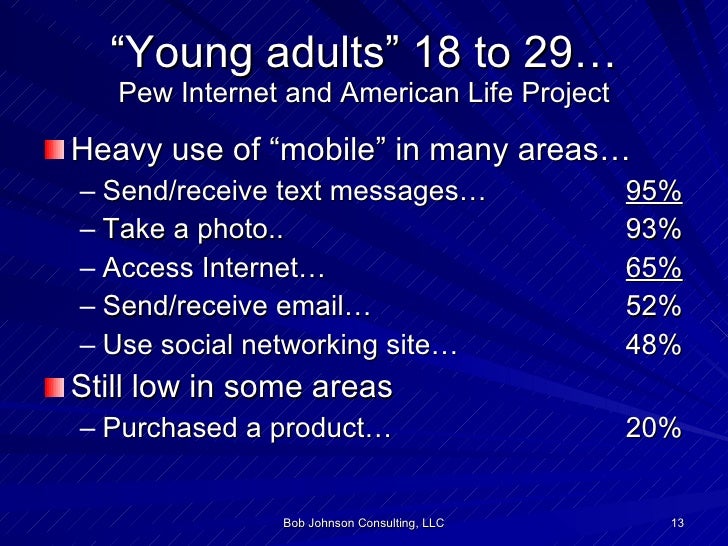 “Young adults” 18 to 29…
Pew Internet and American Life Project

Heavy use of “mobile” in many areas…
– Send/receive text messages… 95%
– Take a photo.. 93%
– Access Internet… 65%
– Send/receive email… 52%
– Use social networking site… 48%

Still low in some areas
– Purchased a product… 20%

Bob Johnson Consulting, LLC

13